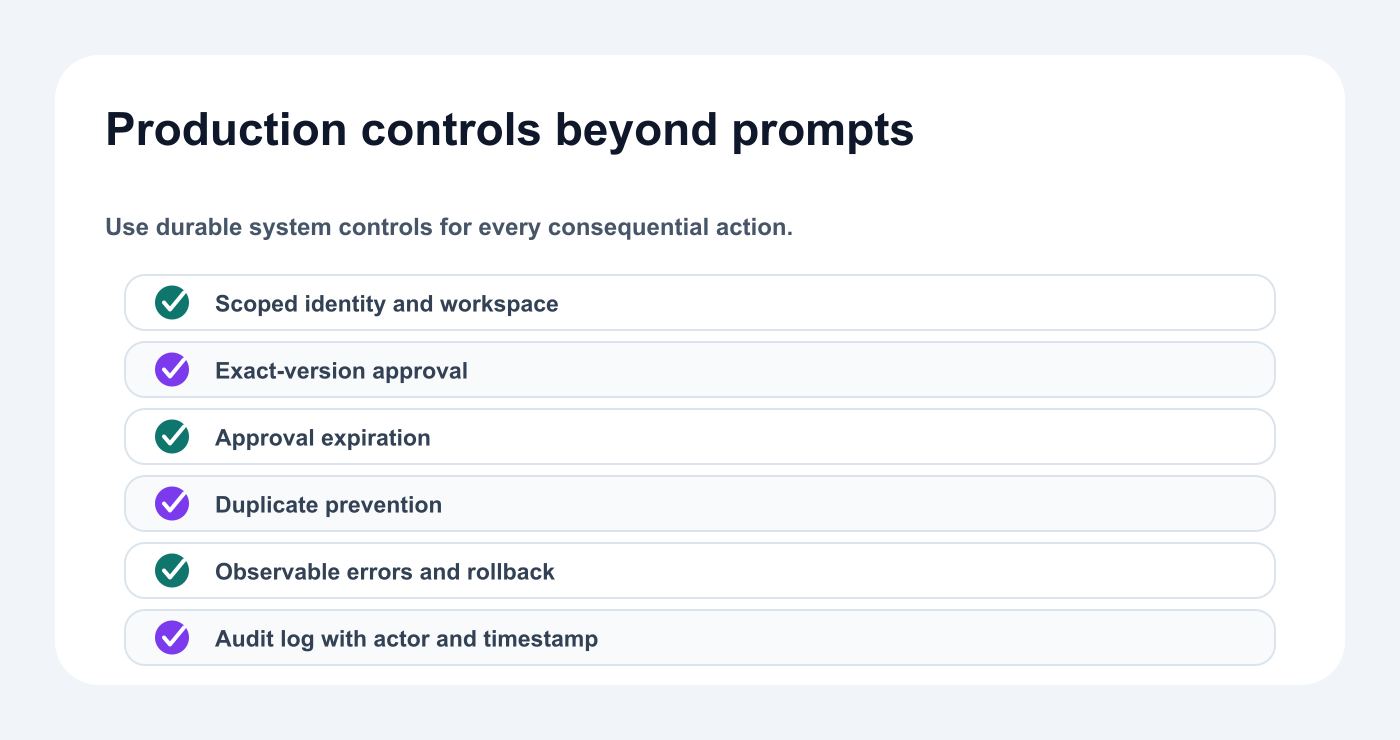 Production controls beyond prompts

Use durable system controls for every consequential action.

Scoped identity and workspace

Exact-version approval

Approval expiration

Duplicate prevention

Observable errors and rollback

Audit log with actor and timestamp